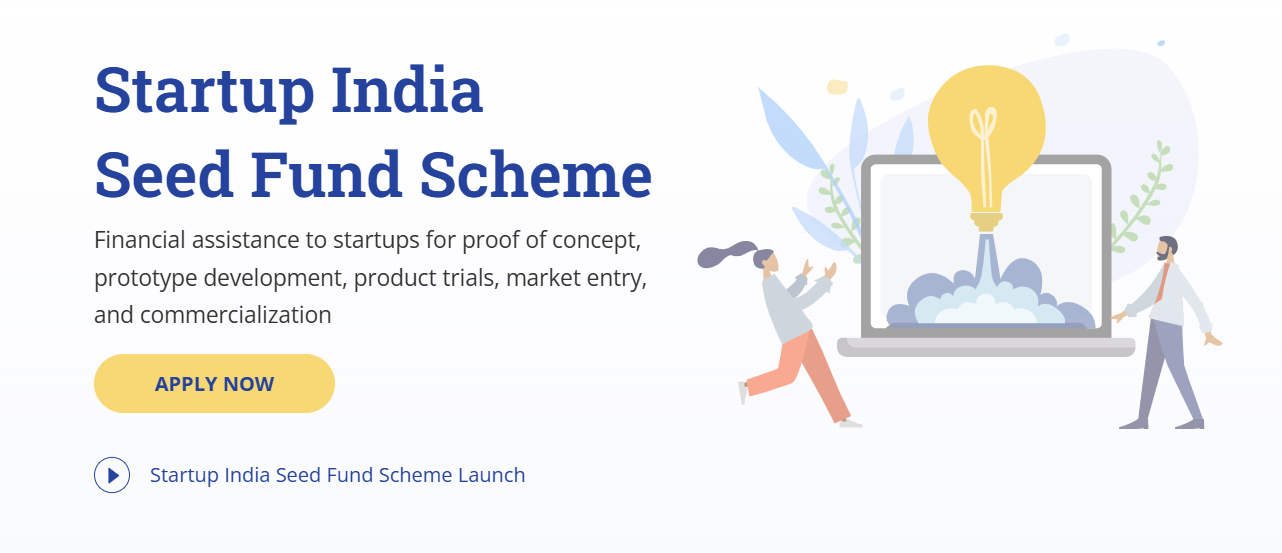 Startup India Seed Fund Scheme

Financial assistance to startups for proof of concept, prototype development, product trials, market entry, and commercialization

APPLY NOW

Startup India Seed Fund Scheme Launch